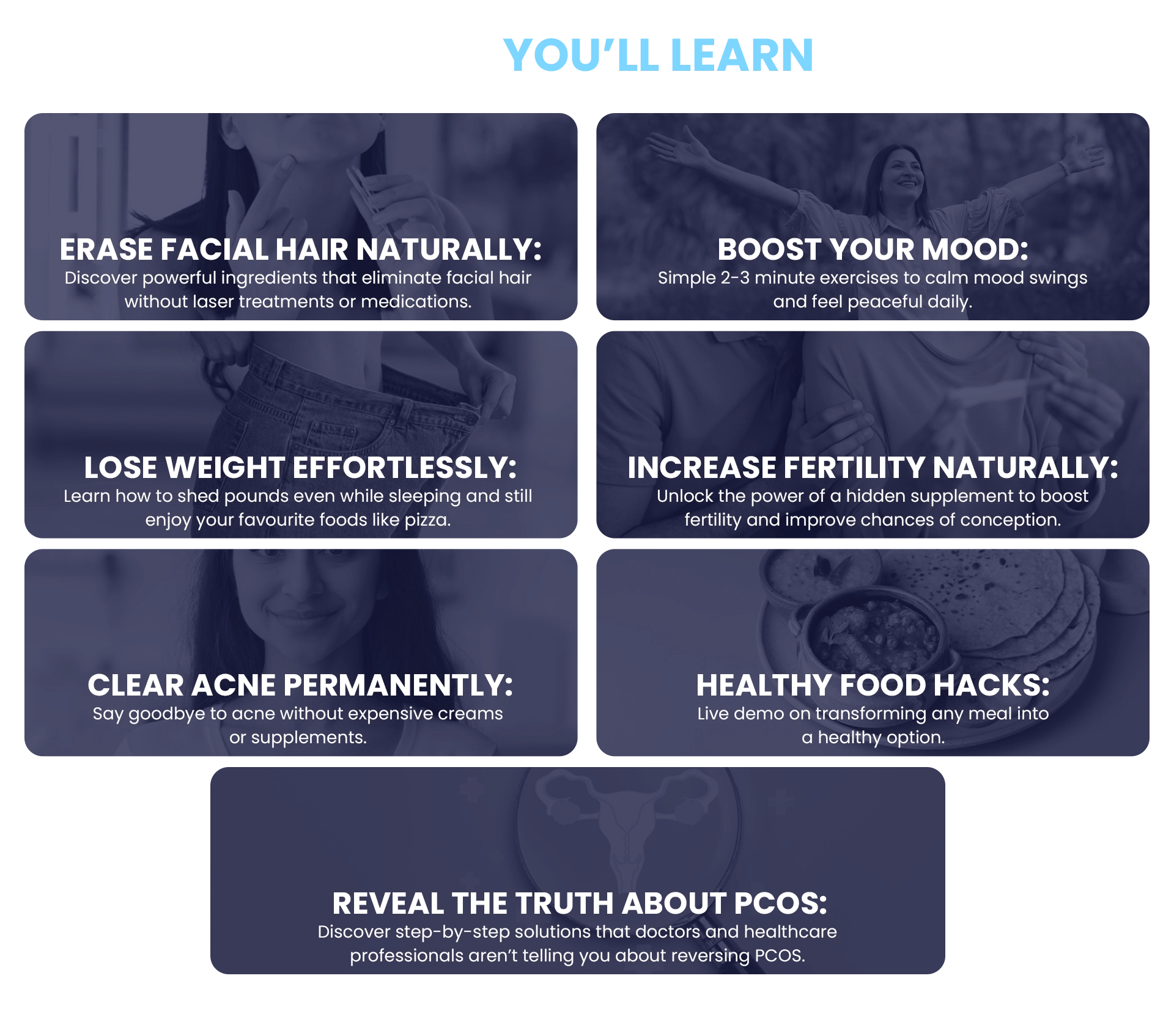 YOU'LL LEARN

ERASE FACIAL HAIR NATURALLY:
Discover powerful ingredients that eliminate facial hair without laser treatments or medications.

BOOST YOUR MOOD:
Simple 2-3 minute exercises to calm mood swings and feel peaceful daily.

LOSE WEIGHT EFFORTLESSLY:
Learn how to shed pounds even while sleeping and still enjoy your favourite foods like pizza.

INCREASE FERTILITY NATURALLY:
Unlock the power of a hidden supplement to boost fertility and improve chances of conception.

CLEAR ACNE PERMANENTLY:
Say goodbye to acne without expensive creams or supplements.

HEALTHY FOOD HACKS:
Live demo on transforming any meal into a healthy option.

REVEAL THE TRUTH ABOUT PCOS:
Discover step-by-step solutions that doctors and healthcare professionals aren't telling you about reversing PCOS.